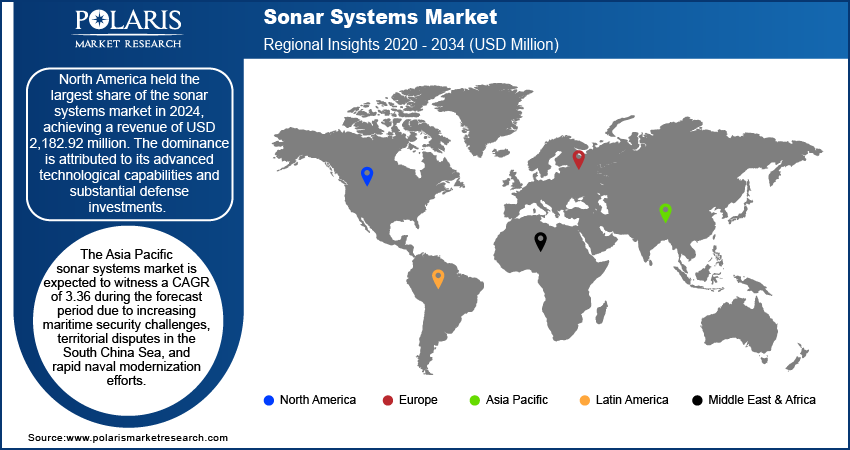 POLARIS
MARKET RESEARCH

Sonar Systems Market
Regional Insights 2020 - 2034 (USD Million)

North America held the largest share of the sonar systems market in 2024, achieving a revenue of USD 2,182.92 million. The dominance is attributed to its advanced technological capabilities and substantial defense investments.

The Asia Pacific sonar systems market is expected to witness a CAGR of 3.36 during the forecast period due to increasing maritime security challenges, territorial disputes in the South China Sea, and rapid naval modernization efforts.

North America
Europe
Asia Pacific
Latin America
Middle East & Africa

Source:www.polarismarketresearch.com